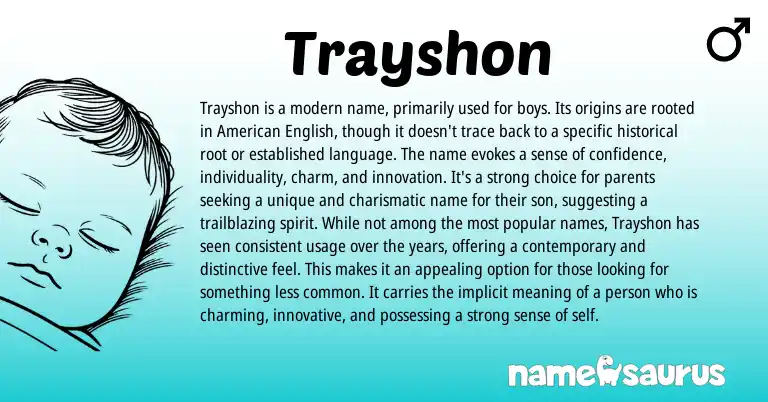 Trayshon

♂

Trayshon is a modern name, primarily used for boys. Its origins are rooted in American English, though it doesn't trace back to a specific historical root or established language. The name evokes a sense of confidence, individuality, charm, and innovation. It's a strong choice for parents seeking a unique and charismatic name for their son, suggesting a trailblazing spirit. While not among the most popular names, Trayshon has seen consistent usage over the years, offering a contemporary and distinctive feel. This makes it an appealing option for those looking for something less common. It carries the implicit meaning of a person who is charming, innovative, and possessing a strong sense of self.

namesaurus